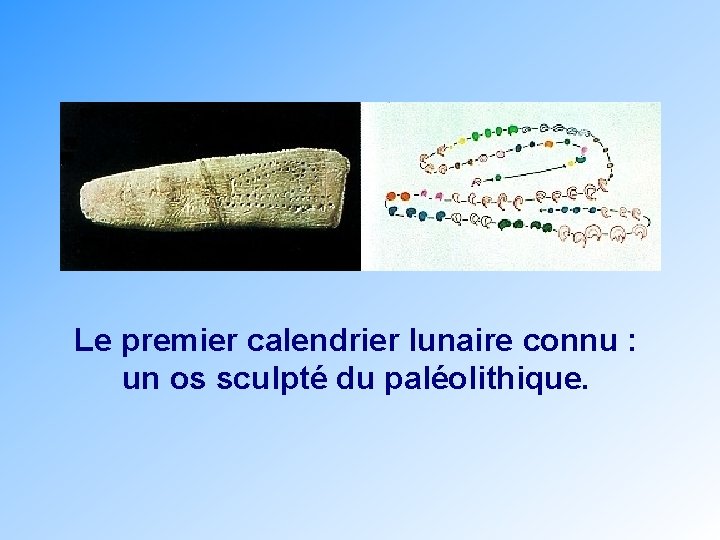 Le premier calendrier lunaire connu : un os sculpté du paléolithique.